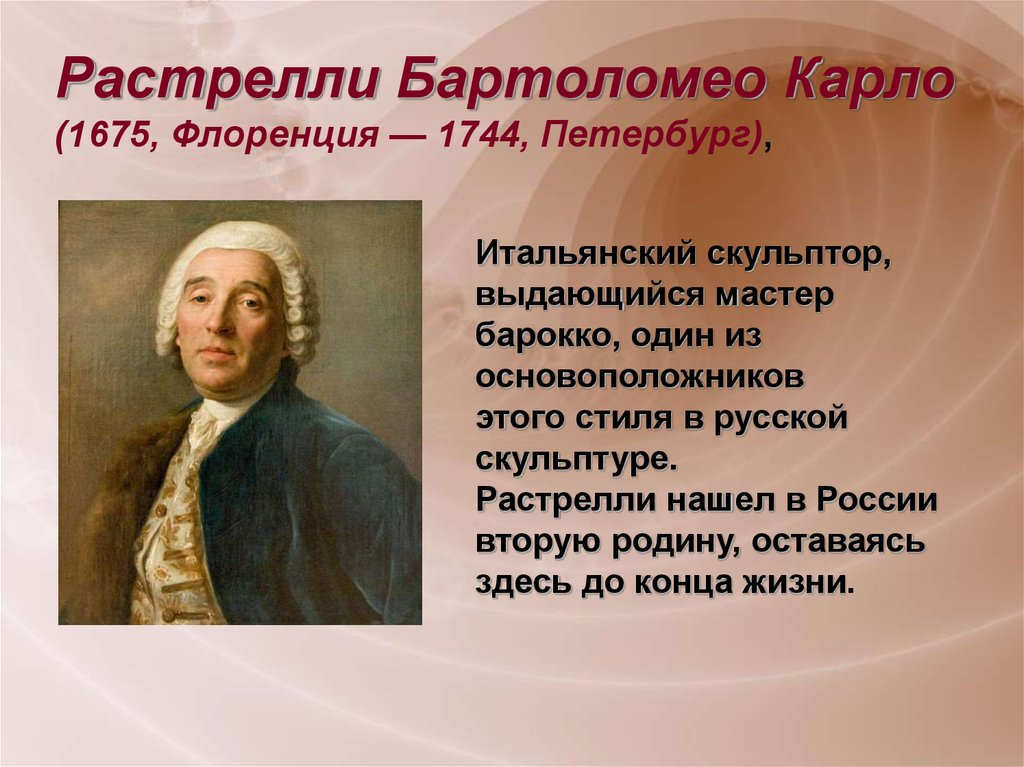 Растрелли Бартоломео Карло
(1675, Флоренция — 1744, Петербург),

Итальянский скульптор, выдающийся мастер барокко, один из основоположников этого стиля в русской скульптуре.
Растрелли нашел в России вторую родину, оставаясь здесь до конца жизни.